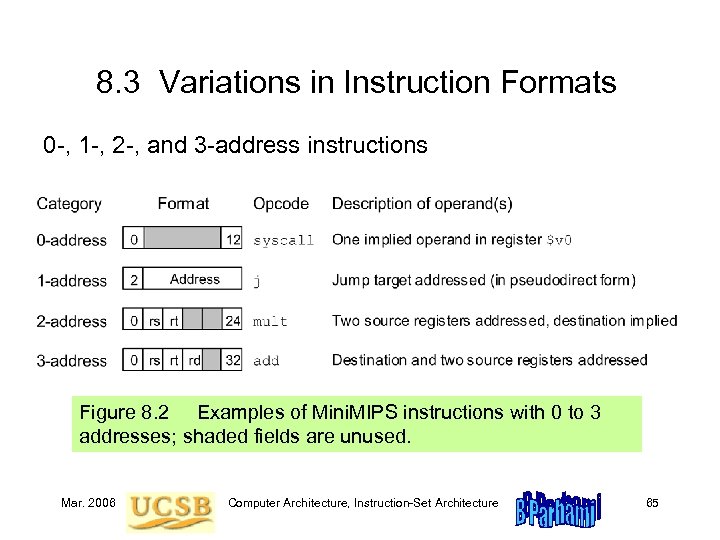 8.3 Variations in Instruction Formats

0-, 1-, 2-, and 3-address instructions

| Category | Format | Opcode | Description of operand(s) |
|---|---|---|---|
| 0-address | 0 12 | syscall | One implied operand in register $v0 |
| 1-address | 2 Address | j | Jump target addressed (in pseudodirect form) |
| 2-address | 0 rs rt 24 | mult | Two source registers addressed, destination implied |
| 3-address | 0 rs rt rd 32 | add | Destination and two source registers addressed |

Figure 8.2 Examples of MiniMIPS instructions with 0 to 3 addresses; shaded fields are unused.

Mar. 2006 UCSB Computer Architecture, Instruction-Set Architecture B Parhami 65